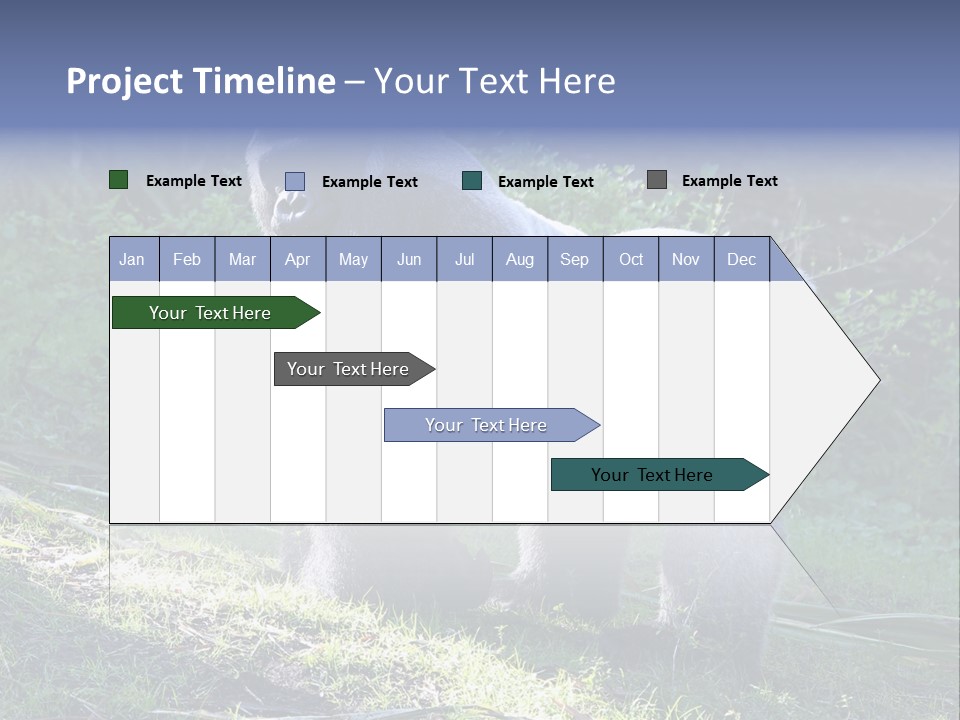 Project Timeline – Your Text Here

Example Text
Example Text
Example Text
Example Text

| Jan | Feb | Mar | Apr | May | Jun | Jul | Aug | Sep | Oct | Nov | Dec |
|---|---|---|---|---|---|---|---|---|---|---|---|

Your Text Here

Your Text Here

Your Text Here

Your Text Here